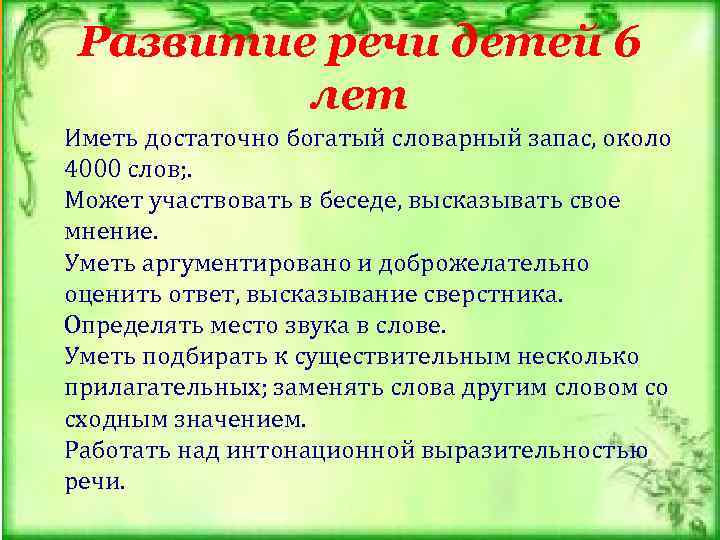 Развитие речи детей 6 лет

Иметь достаточно богатый словарный запас, около 4000 слов;.
Может участвовать в беседе, высказывать свое мнение.
Уметь аргументировано и доброжелательно оценить ответ, высказывание сверстника.
Определять место звука в слове.
Уметь подбирать к существительным несколько прилагательных; заменять слова другим словом со сходным значением.
Работать над интонационной выразительностью речи.